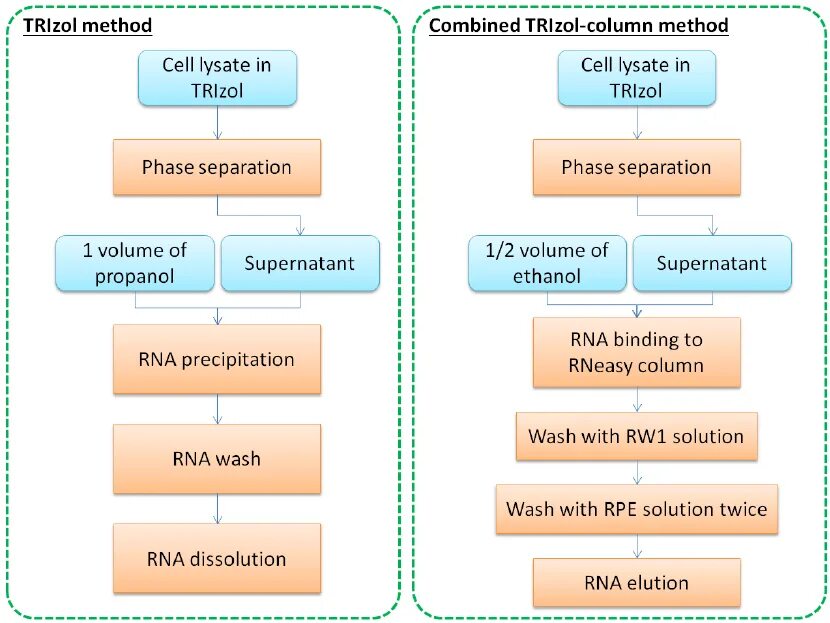 TRIzol method

Cell lysate in TRIzol

Phase separation

1 volume of propanol

Supernatant

RNA precipitation

RNA wash

RNA dissolution

Combined TRIzol-column method

Cell lysate in TRIzol

Phase separation

1/2 volume of ethanol

Supernatant

RNA binding to RNeasy column

Wash with RW1 solution

Wash with RPE solution twice

RNA elution